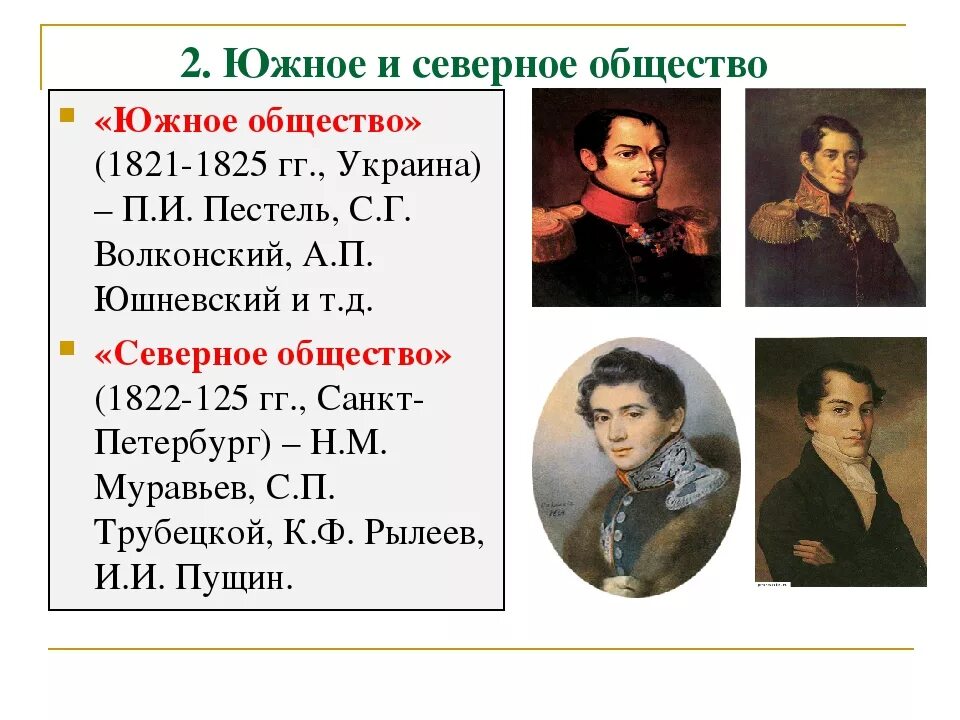 2. Южное и северное общество

«Южное общество» (1821-1825 гг., Украина) – П.И. Пестель, С.Г. Волконский, А.П. Юшневский и т.д.

«Северное общество» (1822-125 гг., Санкт-Петербург) – Н.М. Муравьев, С.П. Трубецкой, К.Ф. Рылеев, И.И. Пущин.